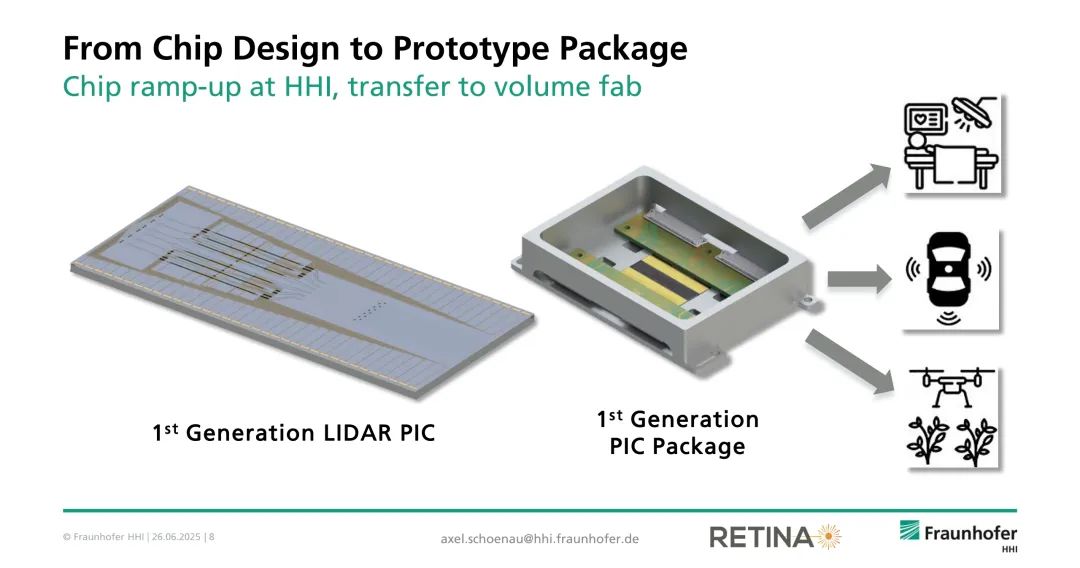 From Chip Design to Prototype Package
Chip ramp-up at HHI, transfer to volume fab

1$^{st}$ Generation LIDAR PIC

1$^{st}$ Generation PIC Package

© Fraunhofer HHI | 26.06.2025 | 8

axel.schoenau@hhi.fraunhofer.de

RETINA

Fraunhofer HHI